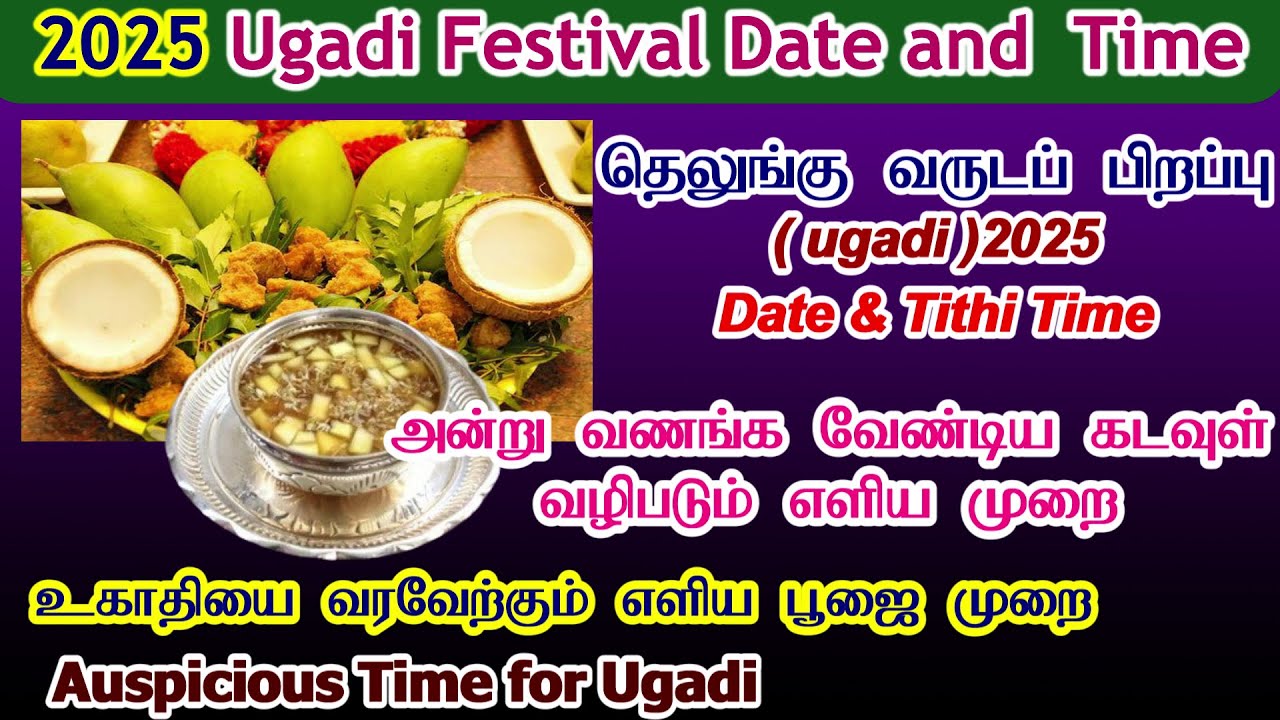 2025 Ugadi Festival Date and Time

தெலுங்கு வருடப் பிறப்பு
( ugadi )2025
Date & Tithi Time

அன்று வணங்க வேண்டிய கடவுள்
வழிபடும் எளிய முறை

உகாதியை வரவேற்கும் எளிய பூஜை முறை

Auspicious Time for Ugadi